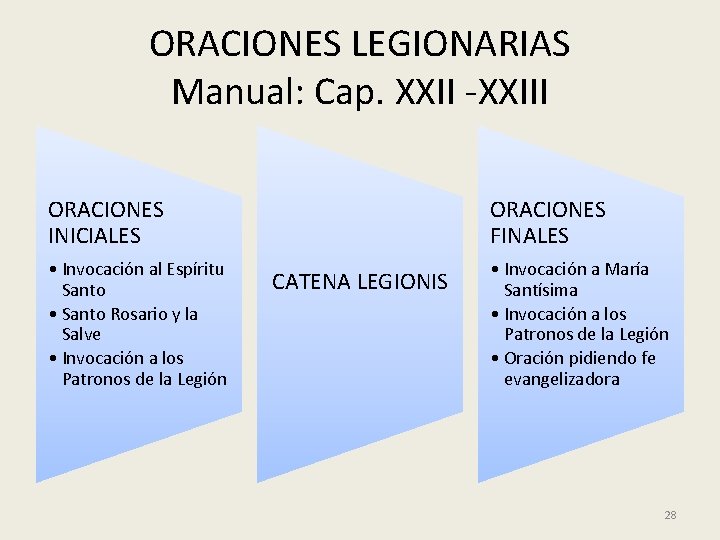 ORACIONES LEGIONARIAS
Manual: Cap. XXII -XXIII

ORACIONES INICIALES
• Invocación al Espíritu Santo
• Santo Rosario y la Salve
• Invocación a los Patronos de la Legión

CATENA LEGIONIS

ORACIONES FINALES
• Invocación a María Santísima
• Invocación a los Patronos de la Legión
• Oración pidiendo fe evangelizadora

28